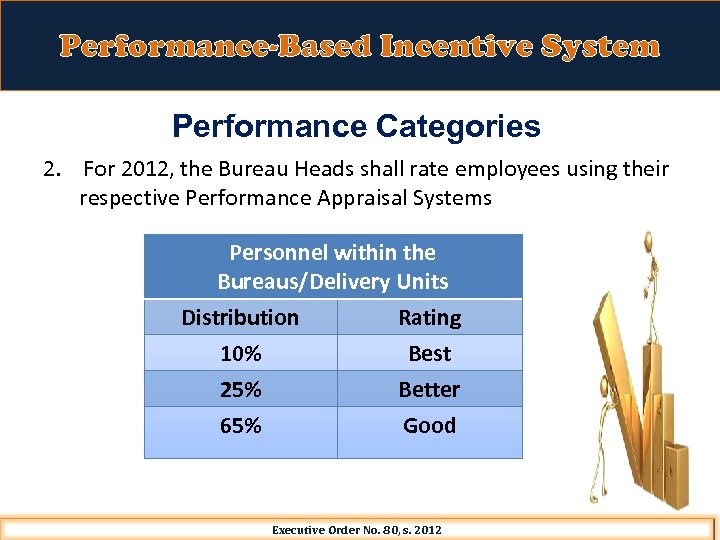 Performance-Based Incentive System

Performance Categories

2. For 2012, the Bureau Heads shall rate employees using their respective Performance Appraisal Systems

| Personnel within the Bureaus/Delivery Units | |
|---|---|
| Distribution | Rating |
| 10% | Best |
| 25% | Better |
| 65% | Good |

Executive Order No. 80, s. 2012